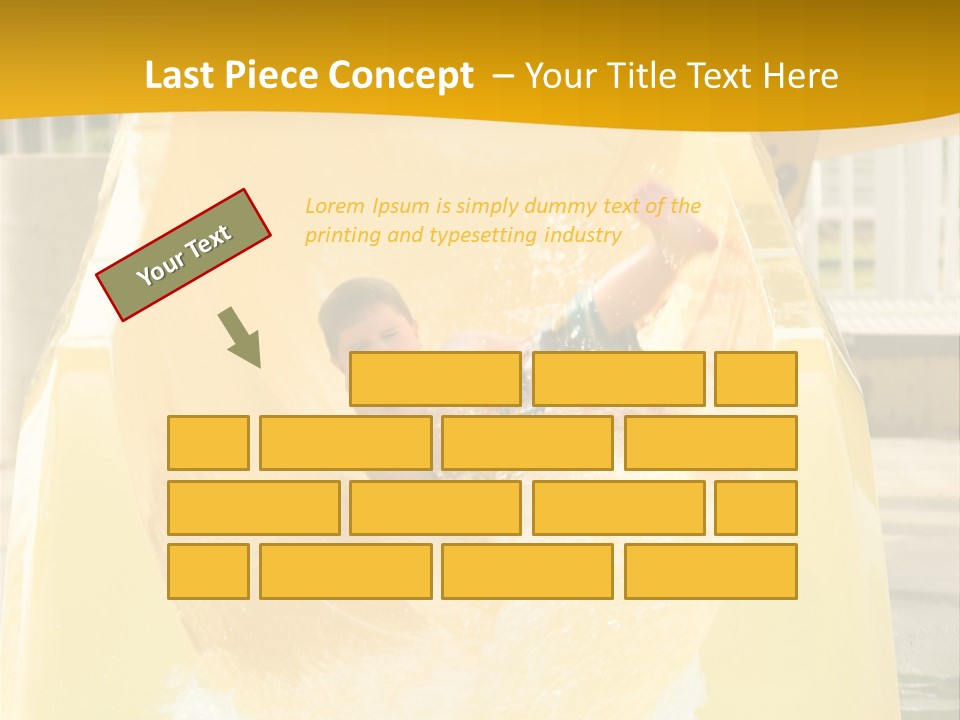 Last Piece Concept – Your Title Text Here

Your Text

Lorem Ipsum is simply dummy text of the printing and typesetting industry